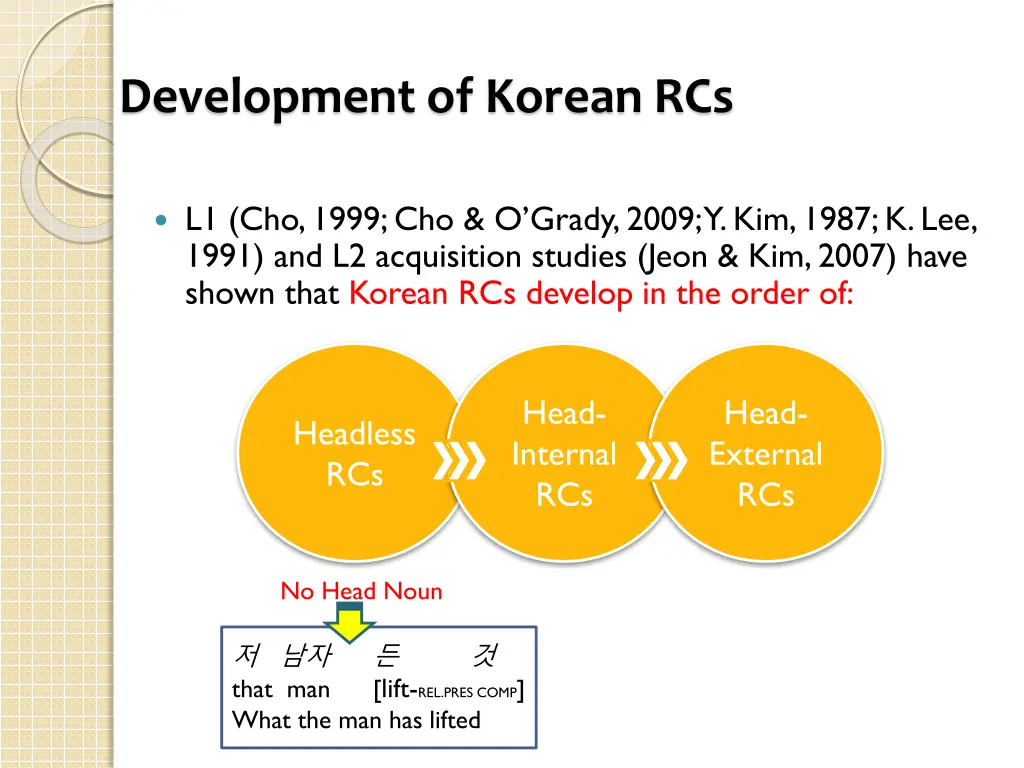 Development of Korean RCs

L1 (Cho, 1999; Cho & O'Grady, 2009; Y. Kim, 1987; K. Lee, 1991) and L2 acquisition studies (Jeon & Kim, 2007) have shown that Korean RCs develop in the order of:

Headless RCs

Head-Internal RCs

Head-External RCs

No Head Noun

저 남자 든 것
that man [lift-REL.PRES COMP]
What the man has lifted